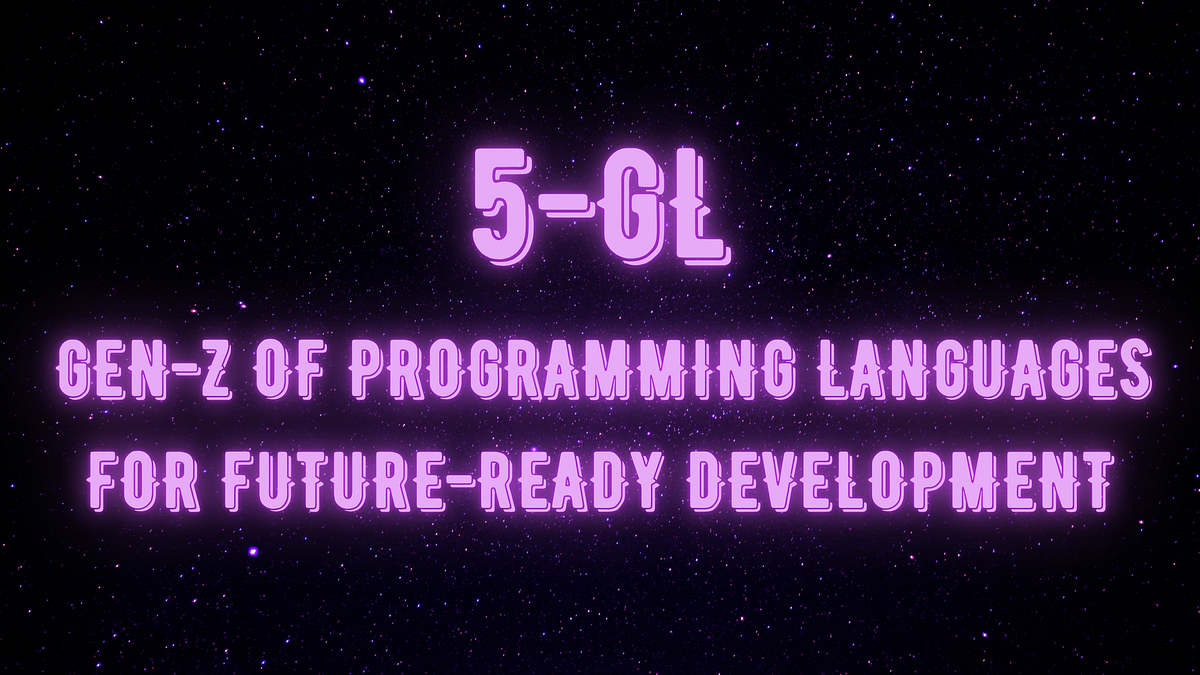 5-GL

GEN-Z OF PROGRAMMING LANGUAGES FOR FUTURE-READY DEVELOPMENT